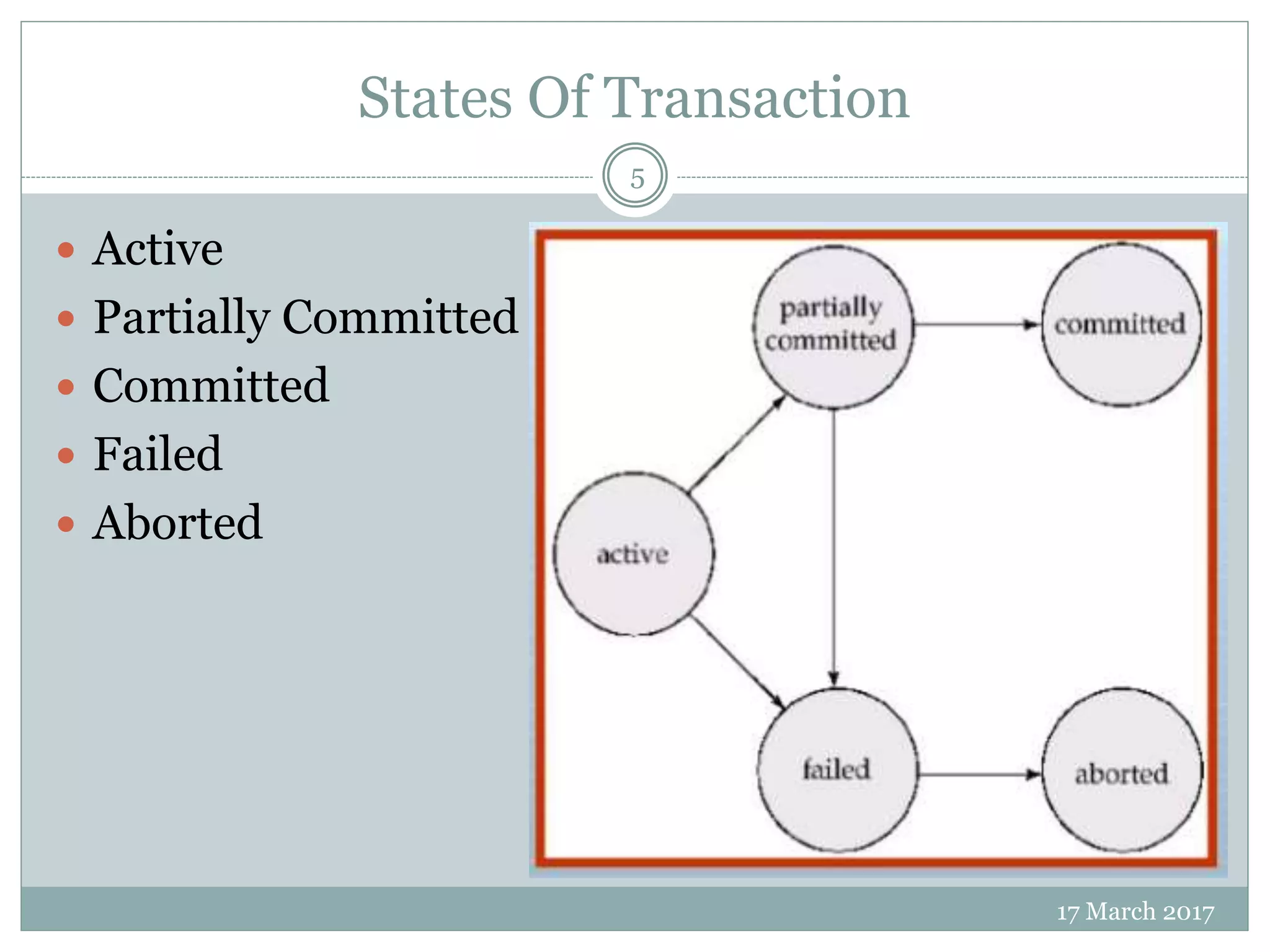 States Of Transaction

5

- Active
- Partially Committed
- Committed
- Failed
- Aborted

partially committed

committed

active

failed

aborted

17 March 2017